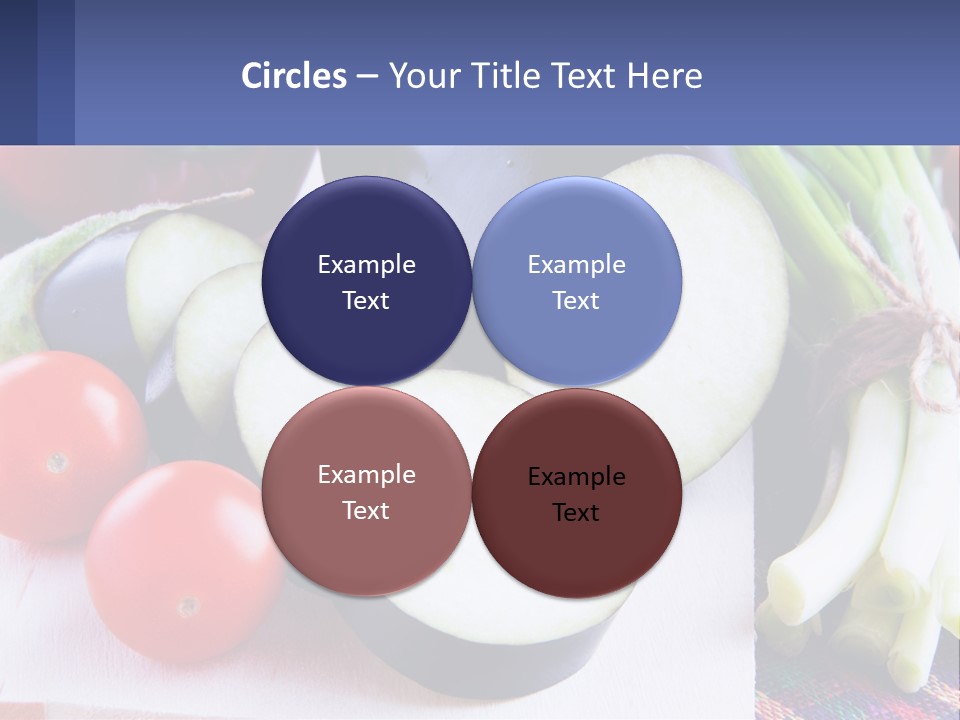 Circles – Your Title Text Here

Example Text

Example Text

Example Text

Example Text